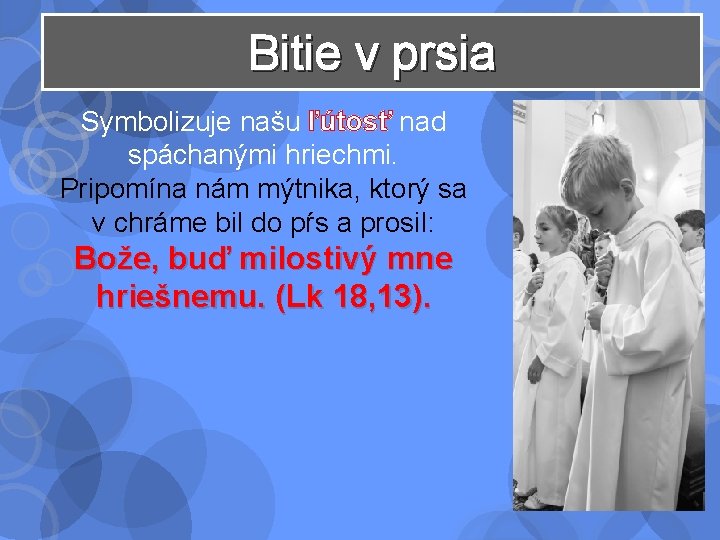 Bitie v prsia

Symbolizuje našu ľútosť nad spáchanými hriechmi. Pripomína nám mýtnika, ktorý sa v chráme bil do pŕs a prosil: Bože, buď milostivý mne hriešnemu. (Lk 18,13).